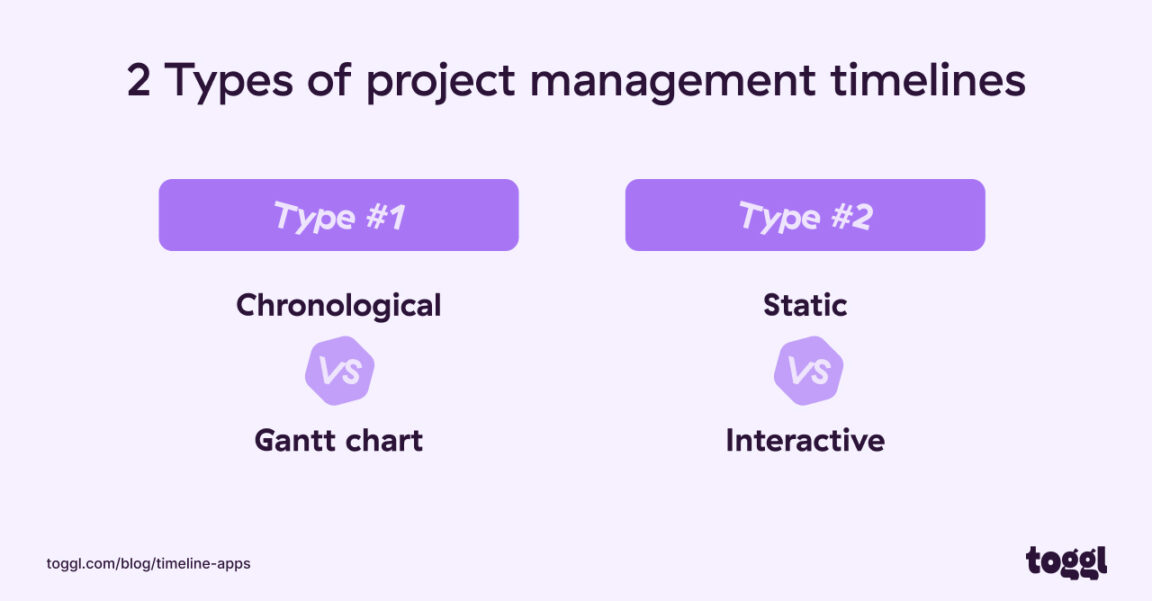 2 Types of project management timelines

Type #1

Chronological

VS

Gantt chart

Type #2

Static

VS

Interactive

toggl.com/blog/timeline-apps

toggl